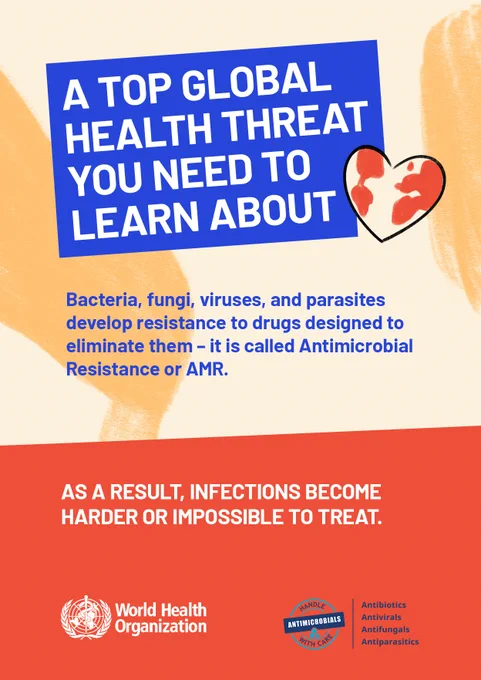 A TOP GLOBAL HEALTH THREAT YOU NEED TO LEARN ABOUT

Bacteria, fungi, viruses, and parasites develop resistance to drugs designed to eliminate them – it is called Antimicrobial Resistance or AMR.

AS A RESULT, INFECTIONS BECOME HARDER OR IMPOSSIBLE TO TREAT.

World Health Organization

HANDLE ANTIMICROBIALS WITH CARE

Antibiotics
Antivirals
Antifungals
Antiparasitics